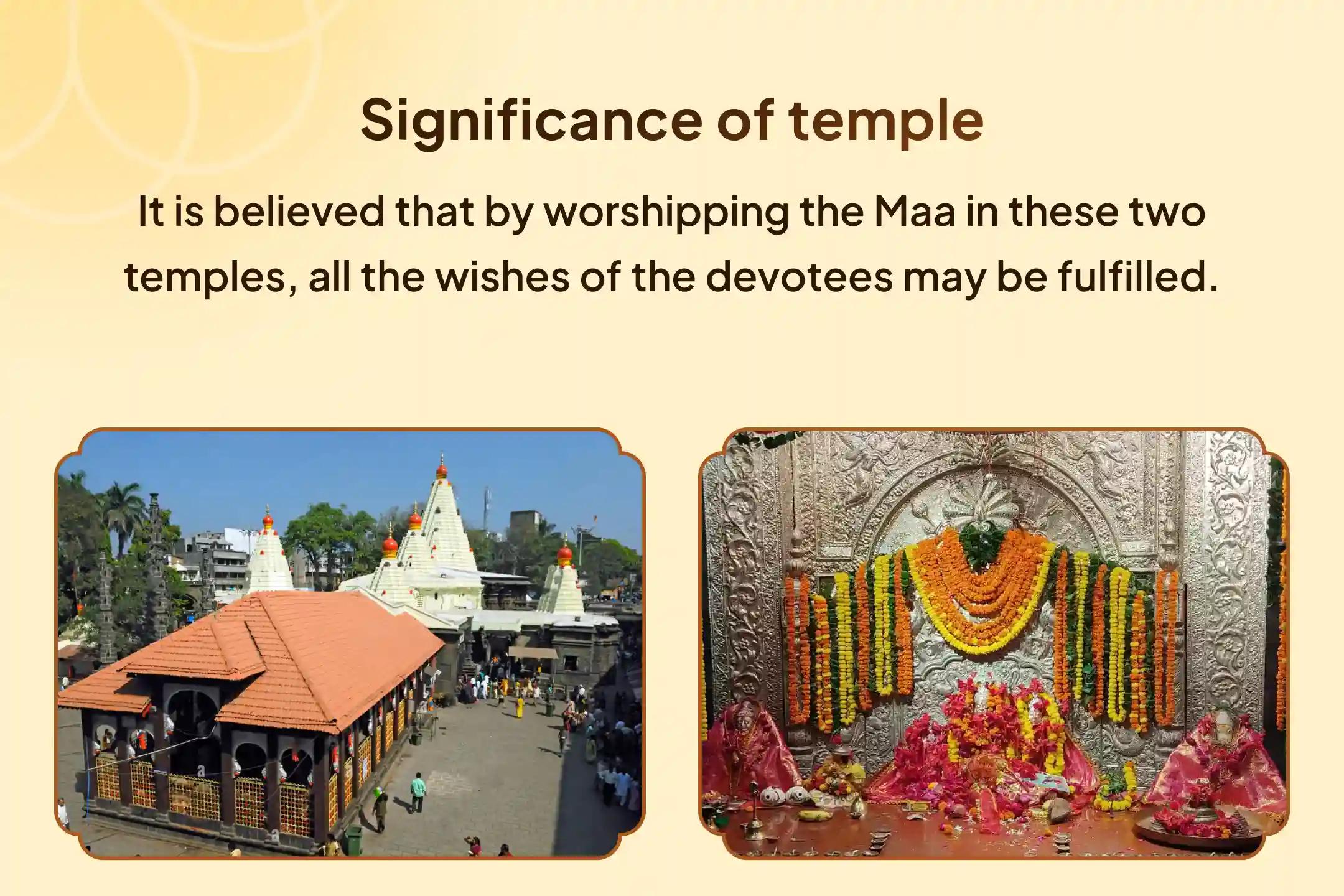 Significance of temple

It is believed that by worshipping the Maa in these two temples, all the wishes of the devotees may be fulfilled.